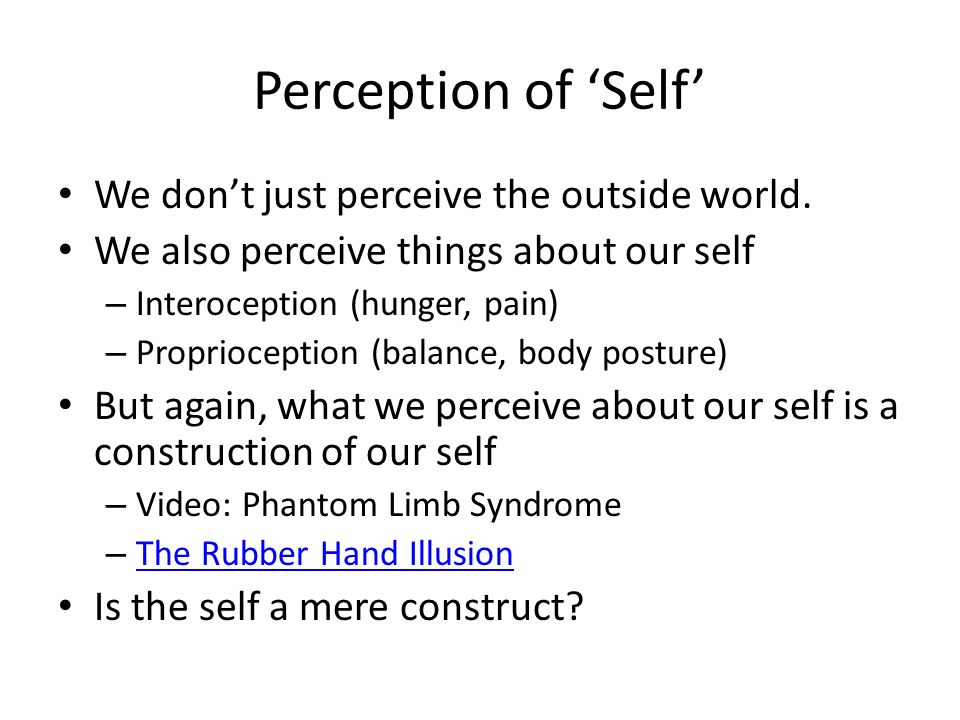 Perception of ‘Self’

• We don’t just perceive the outside world.
• We also perceive things about our self
– Interoception (hunger, pain)
– Proprioception (balance, body posture)
• But again, what we perceive about our self is a construction of our self
– Video: Phantom Limb Syndrome
– The Rubber Hand Illusion
• Is the self a mere construct?